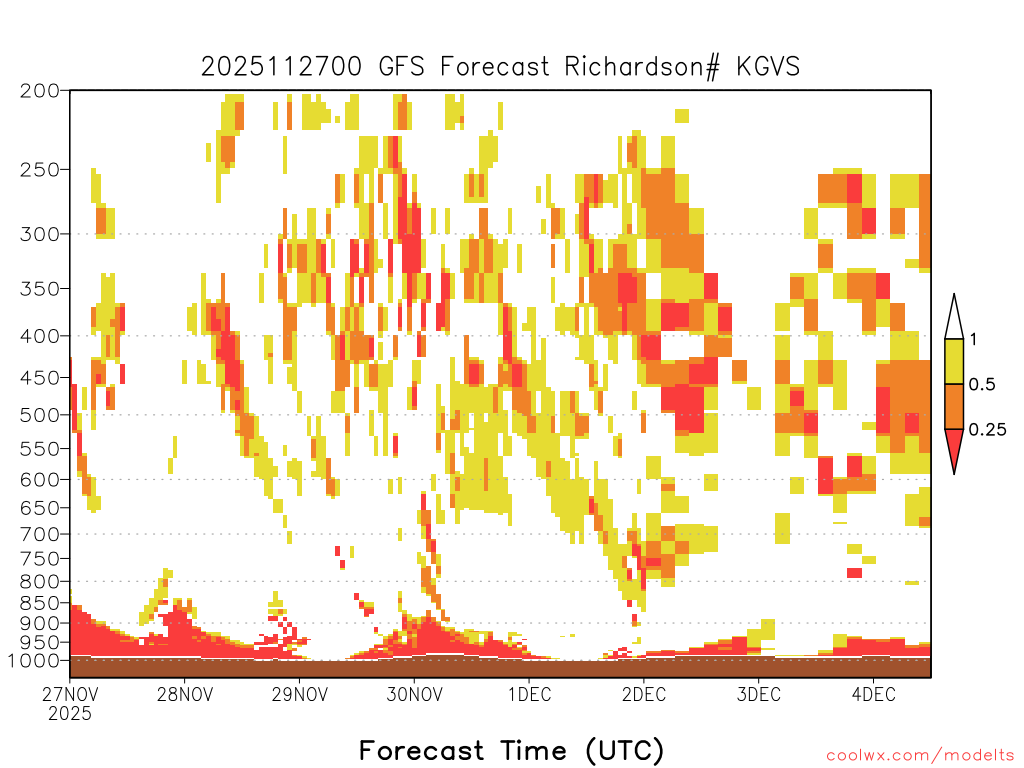 2025112700 GFS Forecast Richardson# KGVS

200
250
300
350
400
450
500
550
600
650
700
750
800
850
900
950
1000

1
0.5
0.25

27NOV
2025
28NOV
29NOV
30NOV
1DEC
2DEC
3DEC
4DEC

Forecast Time (UTC)

coolwx.com/modelts